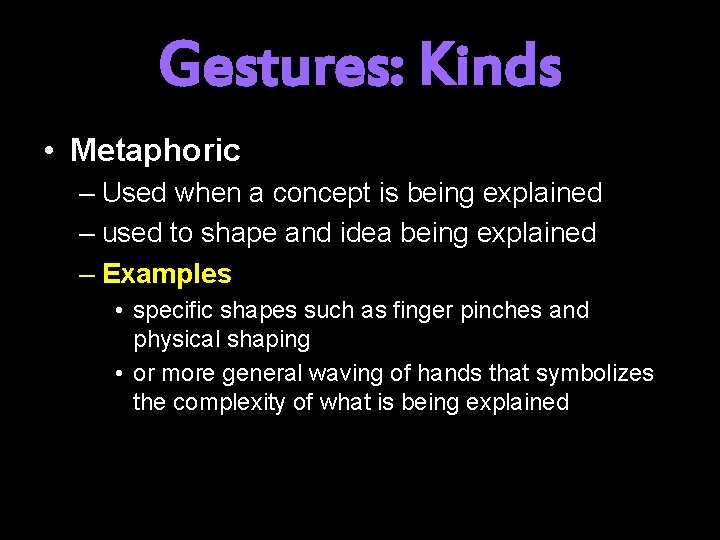 Gestures: Kinds

• Metaphoric
– Used when a concept is being explained
– used to shape and idea being explained
– Examples
• specific shapes such as finger pinches and physical shaping
• or more general waving of hands that symbolizes the complexity of what is being explained